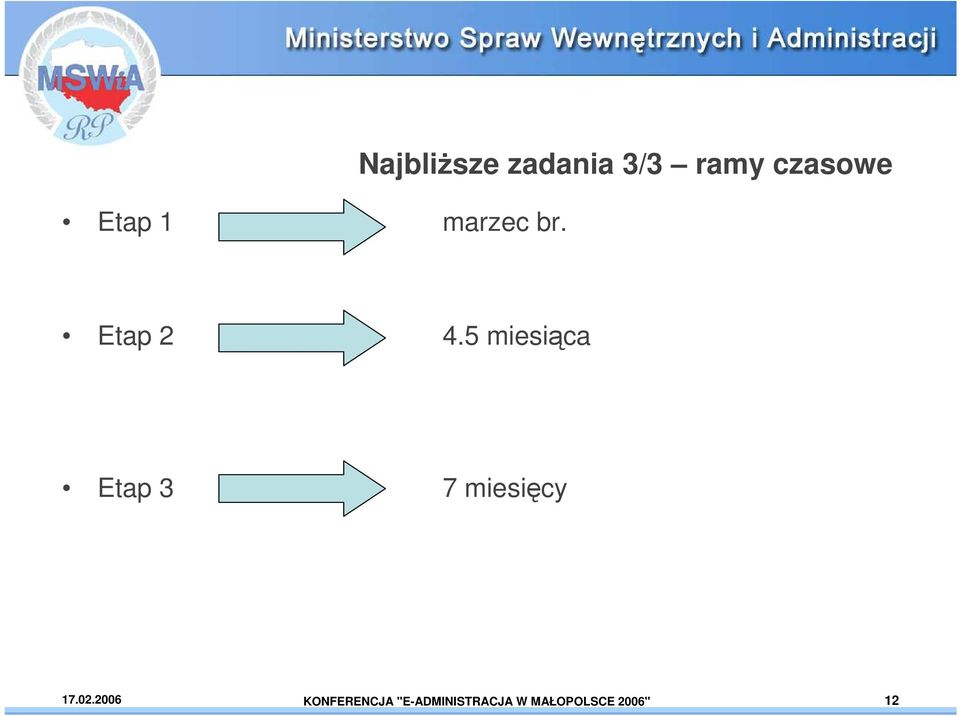 MSWiA
RP

Ministerstwo Spraw Wewnętrznych i Administracji

Najbliższe zadania 3/3 – ramy czasowe

• Etap 1 marzec br.

• Etap 2 4.5 miesiąca

• Etap 3 7 miesięcy

17.02.2006 KONFERENCJA "E-ADMINISTRACJA W MAŁOPOLSCE 2006" 12